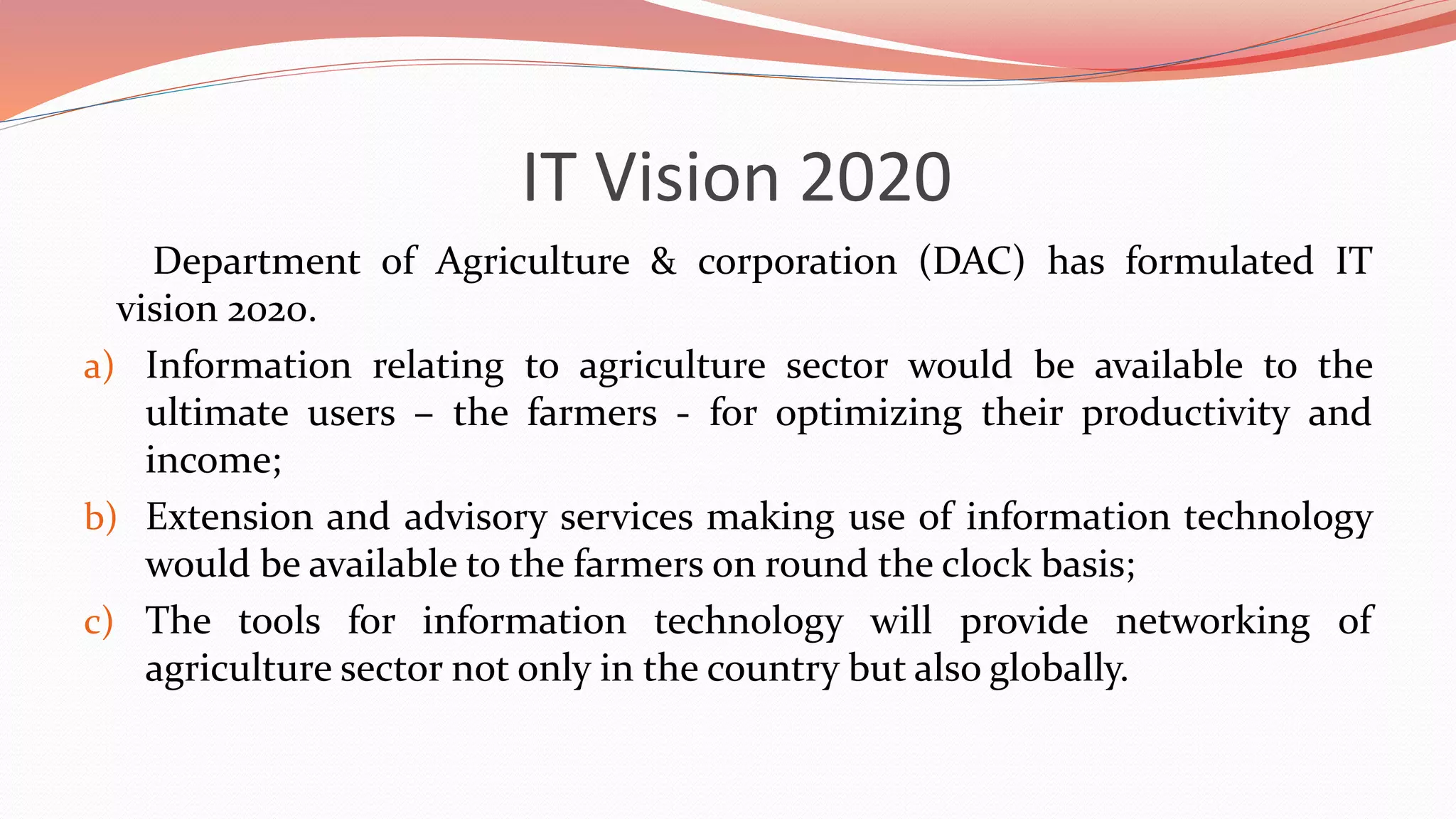 IT Vision 2020

Department of Agriculture & corporation (DAC) has formulated IT vision 2020.

a) Information relating to agriculture sector would be available to the ultimate users – the farmers - for optimizing their productivity and income;

b) Extension and advisory services making use of information technology would be available to the farmers on round the clock basis;

c) The tools for information technology will provide networking of agriculture sector not only in the country but also globally.